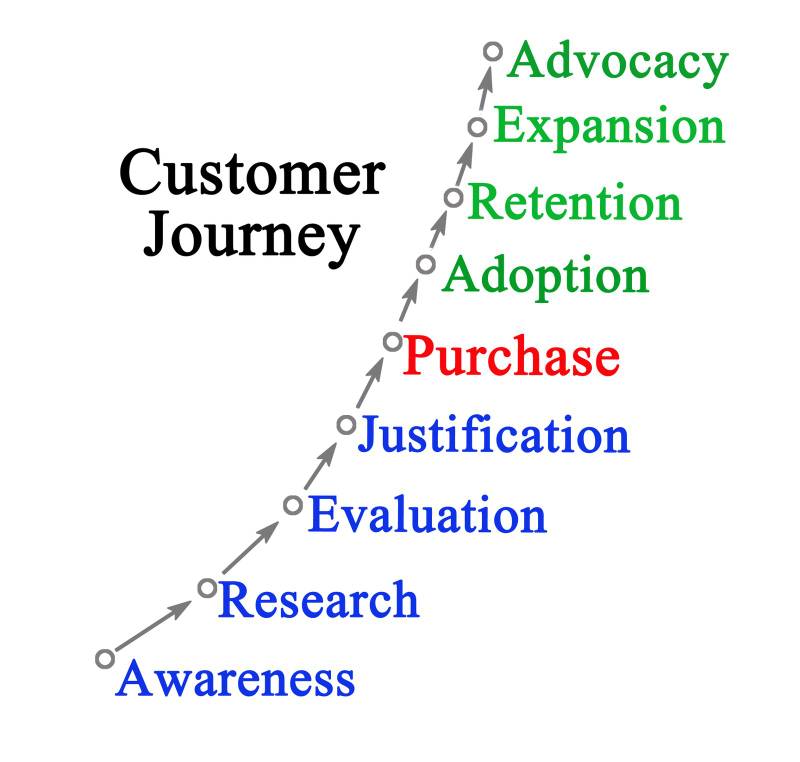 Customer Journey

Advocacy
Expansion
Retention
Adoption
Purchase
Justification
Evaluation
Research
Awareness